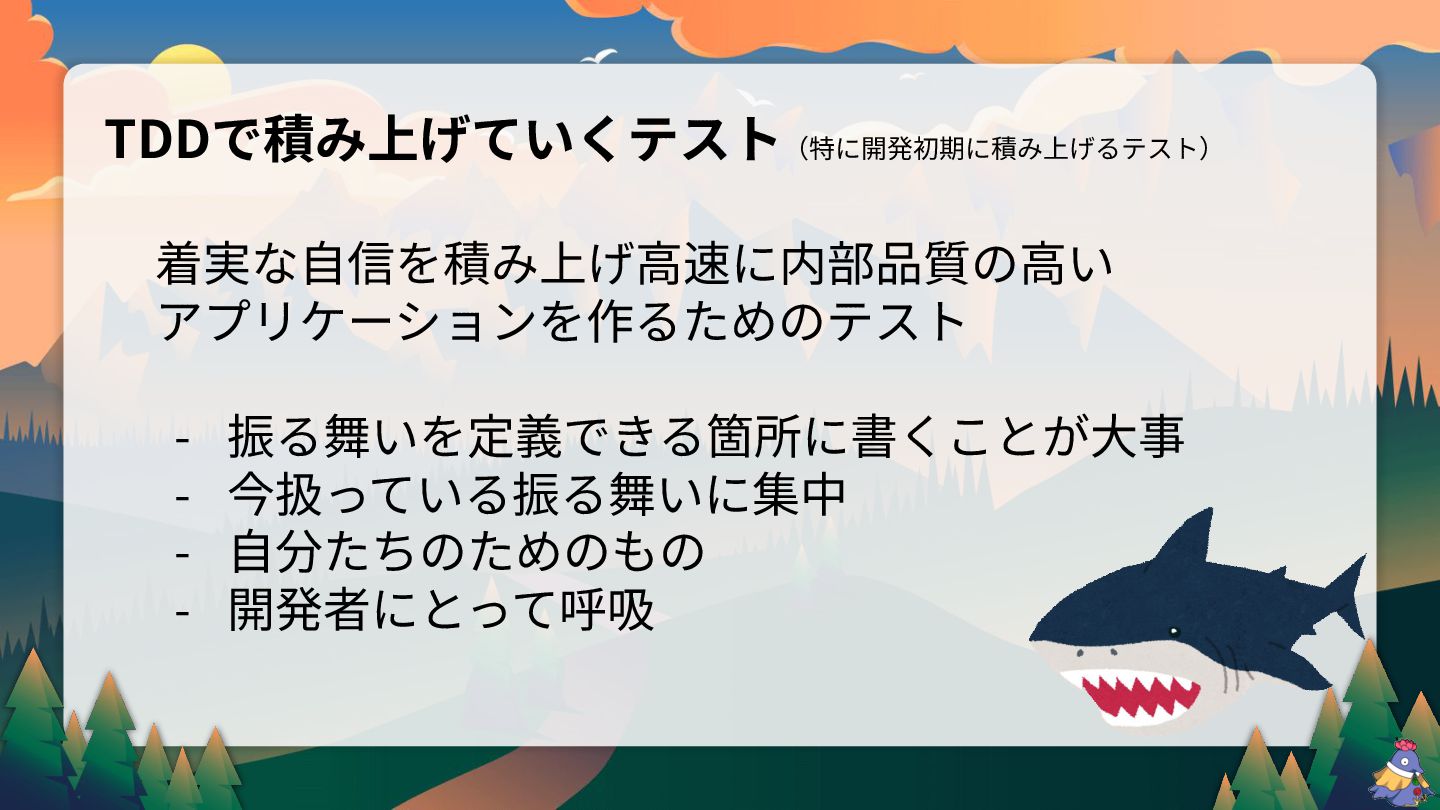 TDDで積み上げていくテスト（特に開発初期に積み上げるテスト）

着実な自信を積み上げ高速に内部品質の高いアプリケーションを作るためのテスト

- 振る舞いを定義できる箇所に書くことが大事
- 今扱っている振る舞いに集中
- 自分たちのためのもの
- 開発者にとって呼吸